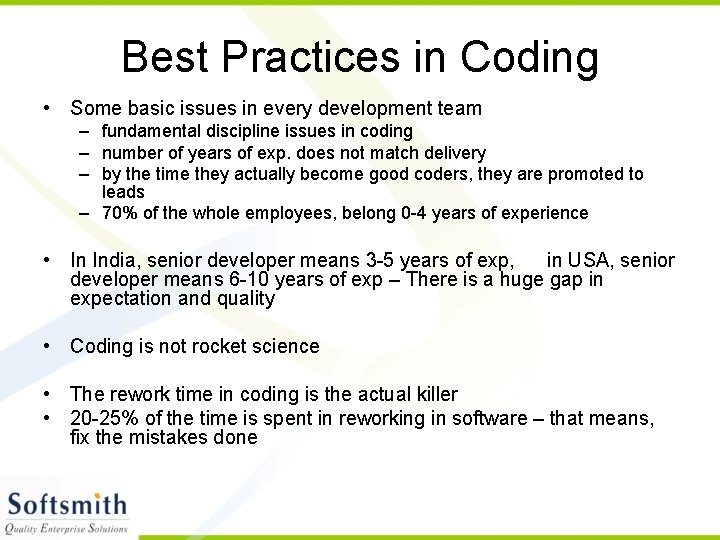 Best Practices in Coding

• Some basic issues in every development team
– fundamental discipline issues in coding
– number of years of exp. does not match delivery
– by the time they actually become good coders, they are promoted to leads
– 70% of the whole employees, belong 0-4 years of experience

• In India, senior developer means 3-5 years of exp,  in USA, senior developer means 6-10 years of exp – There is a huge gap in expectation and quality

• Coding is not rocket science

• The rework time in coding is the actual killer
• 20-25% of the time is spent in reworking in software – that means, fix the mistakes done

Softsmith
Quality Enterprise Solutions